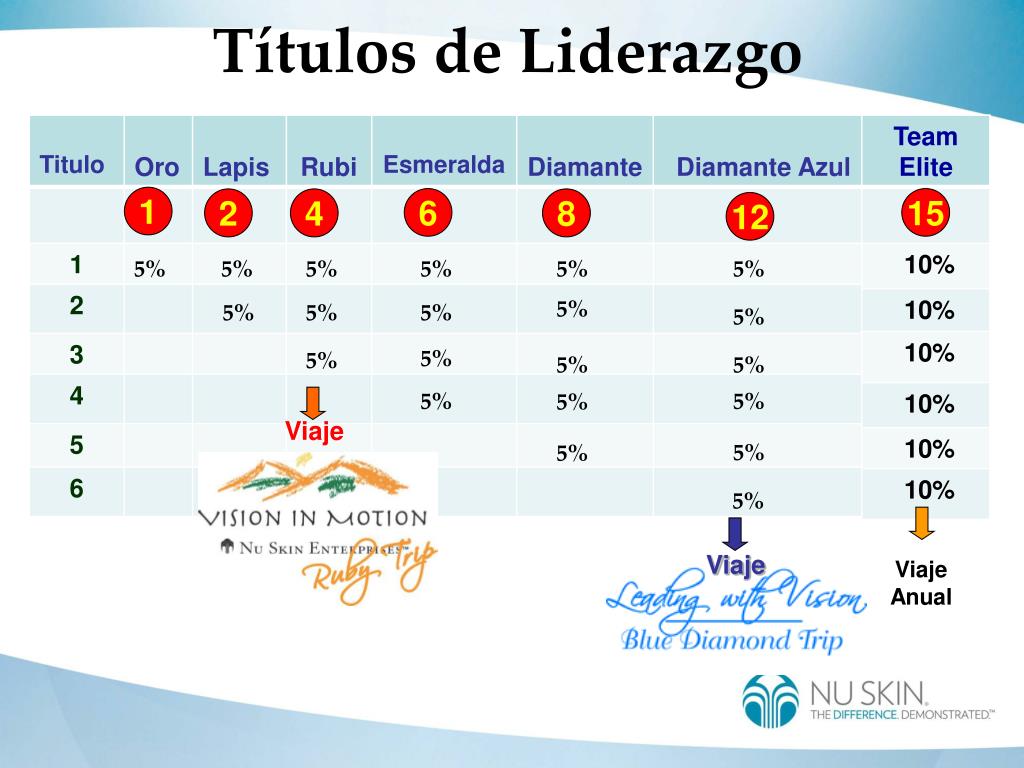 Títulos de Liderazgo

| Titulo | Oro | Lapis | Rubi | Esmeralda | Diamante | Diamante Azul | Team Elite |
|---|---|---|---|---|---|---|---|
| | 1 | 2 | 4 | 6 | 8 | 12 | 15 |
| 1 | 5% | 5% | 5% | 5% | 5% | 5% | 10% |
| 2 | | 5% | 5% | 5% | 5% | 5% | 10% |
| 3 | | | 5% | 5% | 5% | 5% | 10% |
| 4 | | | | 5% | 5% | 5% | 10% |
| 5 | | | | | 5% | 5% | 10% |
| 6 | | | | | | 5% | 10% |

Viaje

VISION IN MOTION
NU SKIN ENTERPRISES
Ruby Trip

Viaje
Leading with Vision
Blue Diamond Trip

Viaje Anual

NU SKIN.
THE DIFFERENCE. DEMONSTRATED.™